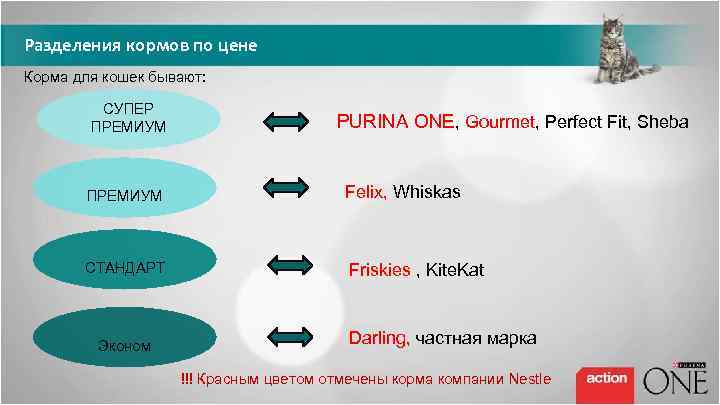 Разделения кормов по цене

Корма для кошек бывают:

СУПЕР ПРЕМИУМ

PURINA ONE, Gourmet, Perfect Fit, Sheba

ПРЕМИУМ

Felix, Whiskas

СТАНДАРТ

Friskies , KiteKat

Эконом

Darling, частная марка

!!! Красным цветом отмечены корма компании Nestle

action

PURINA ONE